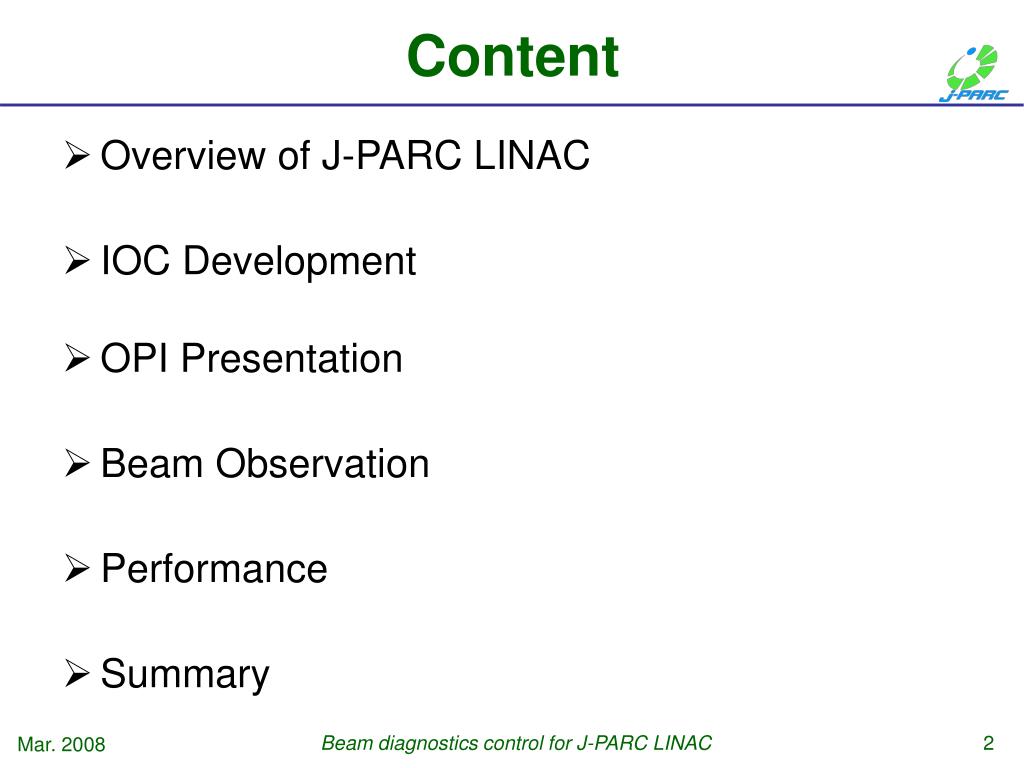 Content

J-PARC

➢ Overview of J-PARC LINAC

➢ IOC Development

➢ OPI Presentation

➢ Beam Observation

➢ Performance

➢ Summary

Mar. 2008

Beam diagnostics control for J-PARC LINAC

2